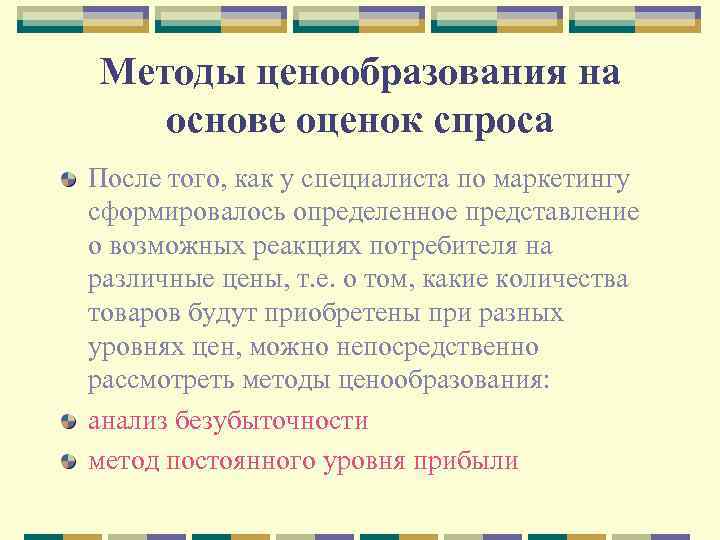 Методы ценообразования на основе оценок спроса

После того, как у специалиста по маркетингу сформировалось определенное представление о возможных реакциях потребителя на различные цены, т.е. о том, какие количества товаров будут приобретены при разных уровнях цен, можно непосредственно рассмотреть методы ценообразования:

анализ безубыточности

метод постоянного уровня прибыли